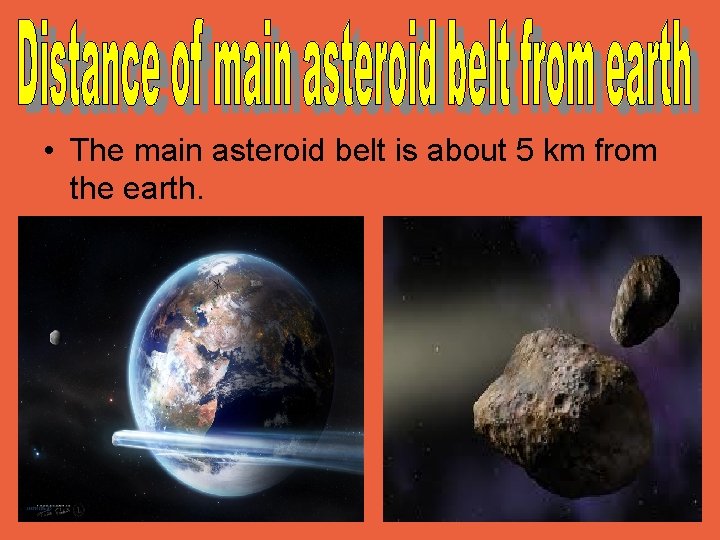 Distance of main asteroid belt from earth

• The main asteroid belt is about 5 km from the earth.